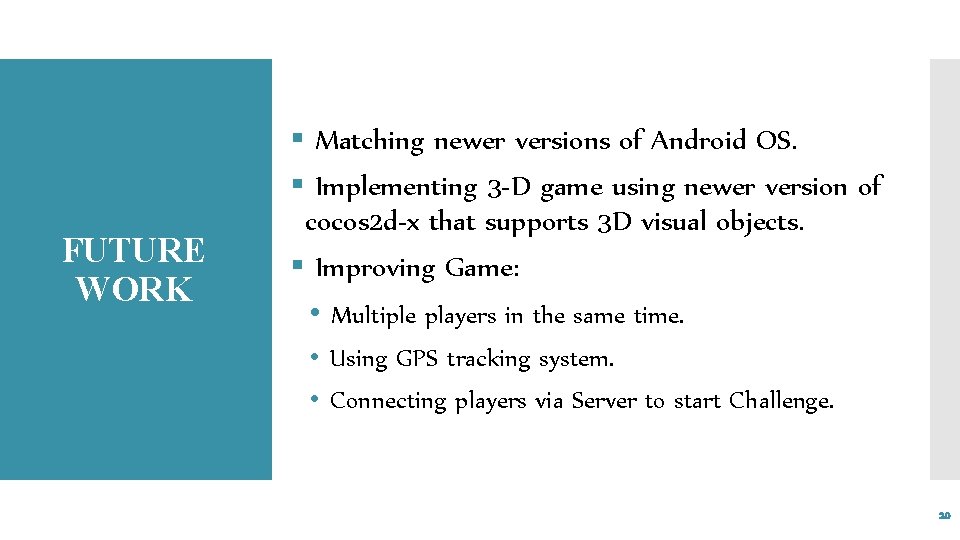 FUTURE WORK

▪ Matching newer versions of Android OS.

▪ Implementing 3-D game using newer version of cocos2d-x that supports 3D visual objects.

▪ Improving Game:

• Multiple players in the same time.

• Using GPS tracking system.

• Connecting players via Server to start Challenge.

20